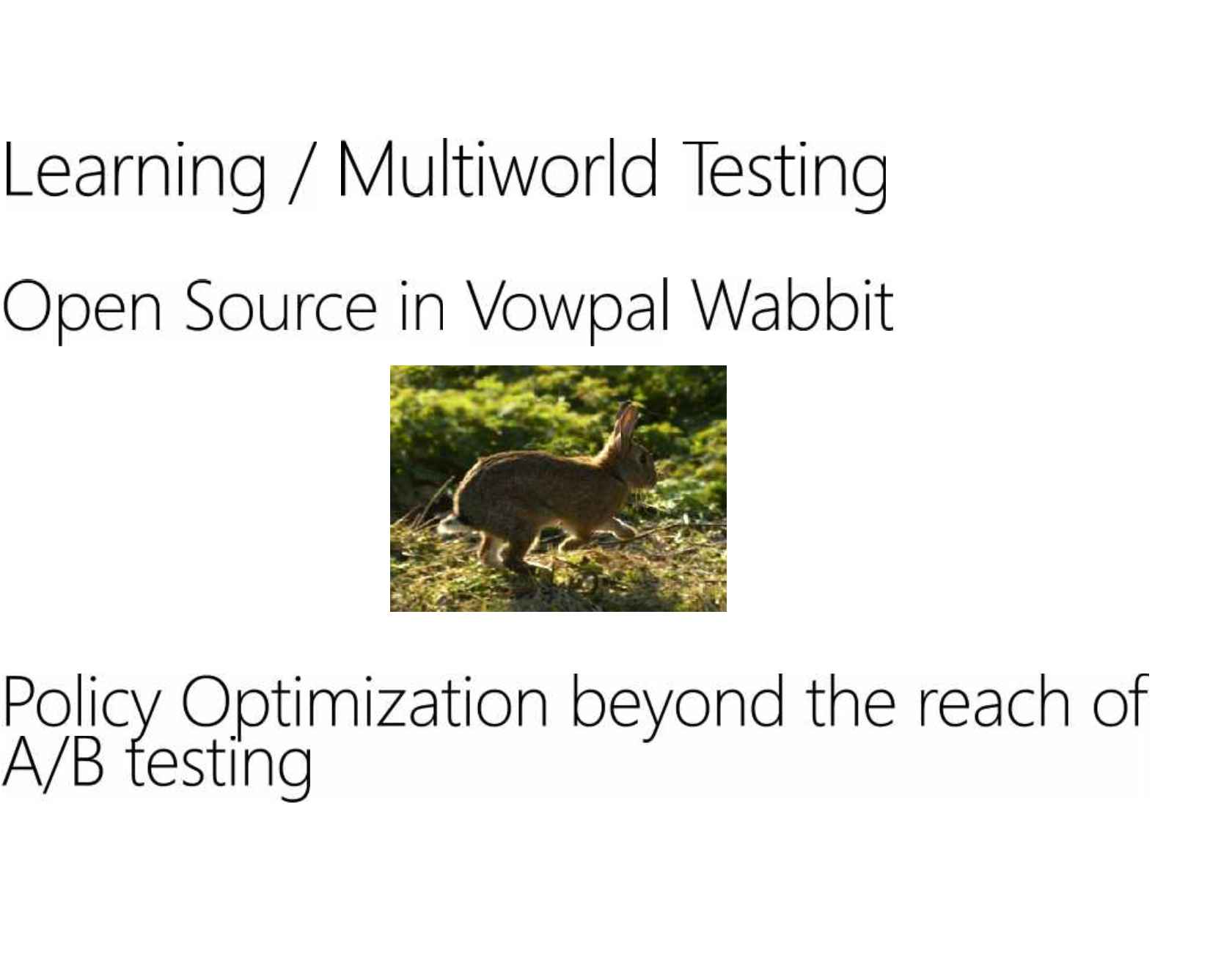 Learning / Multiworld Testing

Open Source in Vowpal Wabbit

Policy Optimization beyond the reach of A/B testing